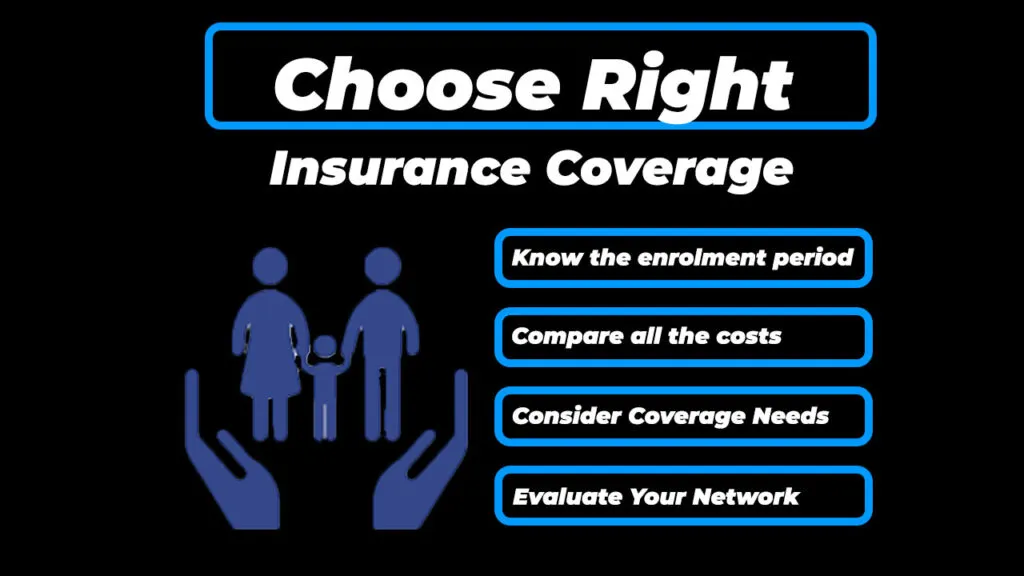 Choose Right
Insurance Coverage

Know the enrolment period

Compare all the costs

Consider Coverage Needs

Evaluate Your Network